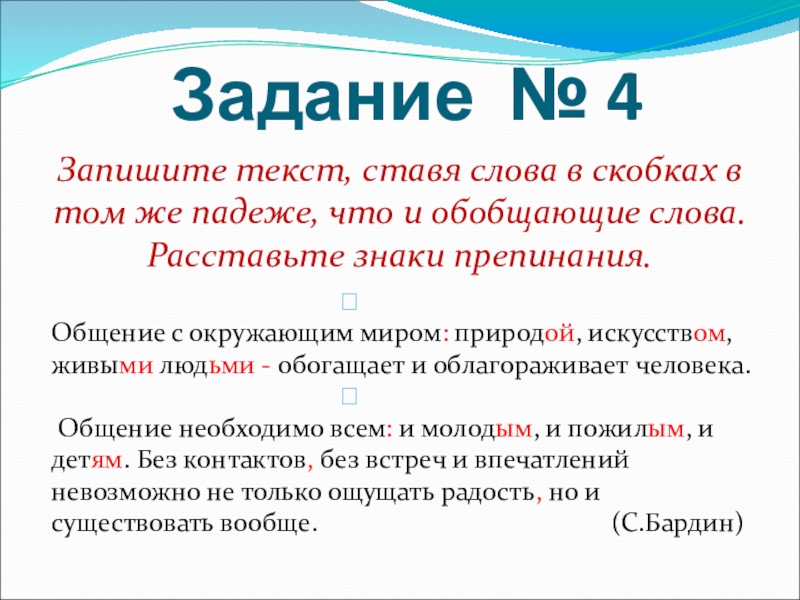 Задание № 4

Запишите текст, ставя слова в скобках в том же падеже, что и обобщающие слова. Расставьте знаки препинания.

Общение с окружающим миром: природой, искусством, живыми людьми - обогащает и облагораживает человека.

Общение необходимо всем: и молодым, и пожилым, и детям. Без контактов, без встреч и впечатлений невозможно не только ощущать радость, но и существовать вообще. (С.Бардин)